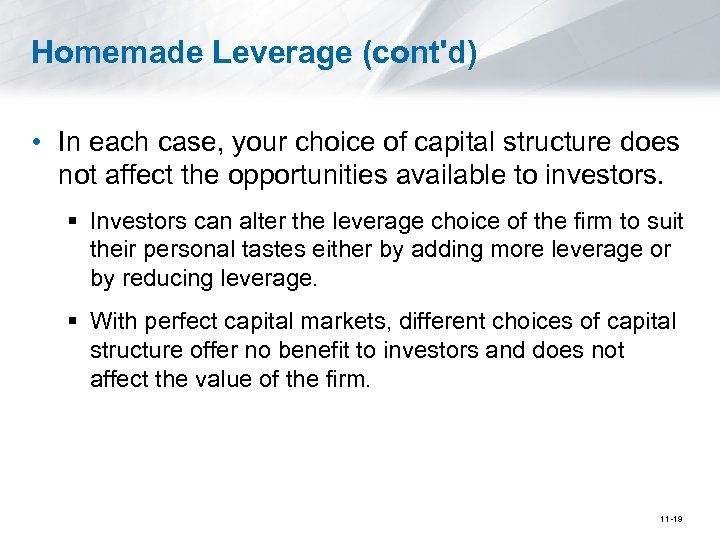 Homemade Leverage (cont'd)

• In each case, your choice of capital structure does not affect the opportunities available to investors.

▪ Investors can alter the leverage choice of the firm to suit their personal tastes either by adding more leverage or by reducing leverage.

▪ With perfect capital markets, different choices of capital structure offer no benefit to investors and does not affect the value of the firm.

11-19